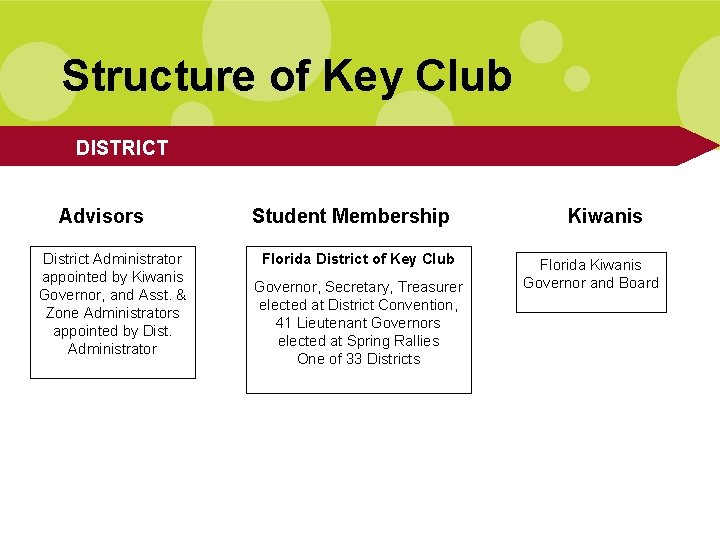 Structure of Key Club

DISTRICT

Advisors

District Administrator appointed by Kiwanis Governor, and Asst. & Zone Administrators appointed by Dist. Administrator

Student Membership

Florida District of Key Club

Governor, Secretary, Treasurer elected at District Convention, 41 Lieutenant Governors elected at Spring Rallies
One of 33 Districts

Kiwanis

Florida Kiwanis Governor and Board